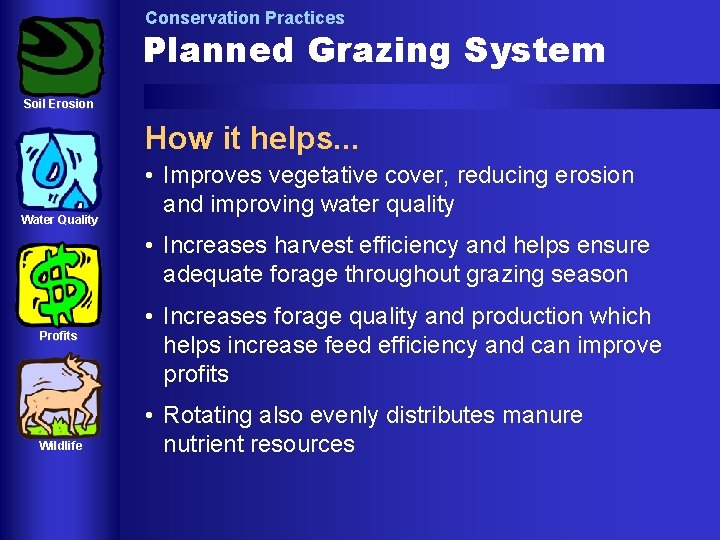 Soil Erosion

Water Quality

Profits

Wildlife

Conservation Practices

Planned Grazing System

How it helps...

• Improves vegetative cover, reducing erosion and improving water quality

• Increases harvest efficiency and helps ensure adequate forage throughout grazing season

• Increases forage quality and production which helps increase feed efficiency and can improve profits

• Rotating also evenly distributes manure nutrient resources